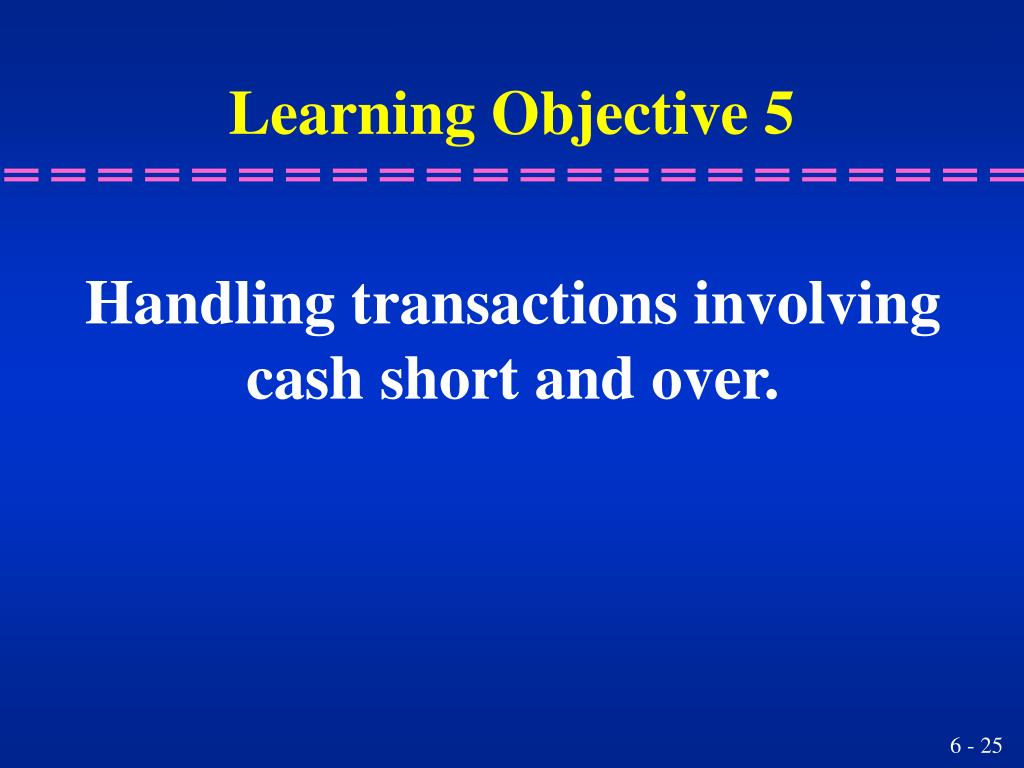 Learning Objective 5

Handling transactions involving cash short and over.

6 - 25